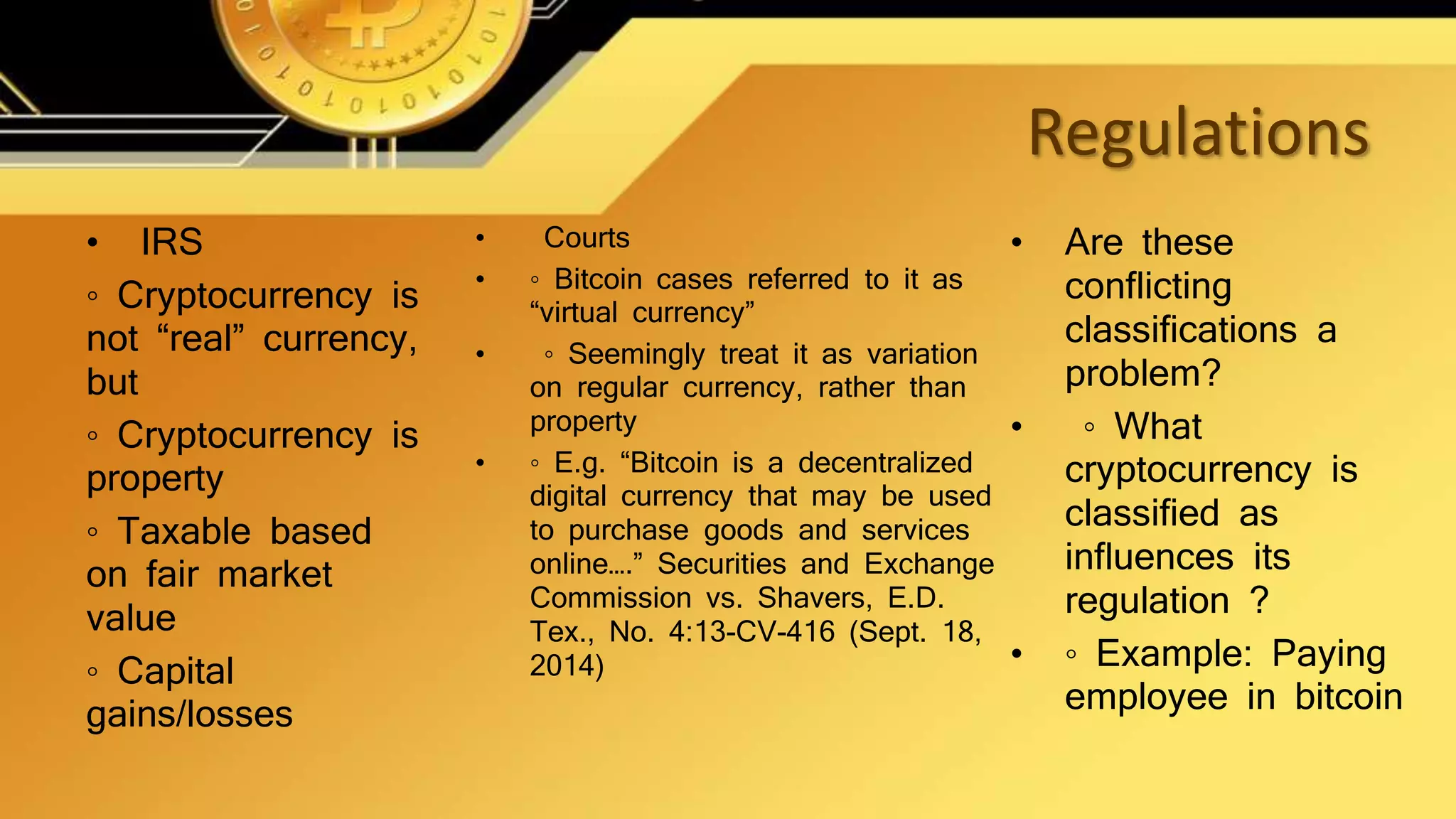 Regulations

• IRS
◦ Cryptocurrency is not “real” currency, but
◦ Cryptocurrency is property
◦ Taxable based on fair market value
◦ Capital gains/losses

• Courts
• ◦ Bitcoin cases referred to it as “virtual currency”
• ◦ Seemingly treat it as variation on regular currency, rather than property
• ◦ E.g. “Bitcoin is a decentralized digital currency that may be used to purchase goods and services online….” Securities and Exchange Commission vs. Shavers, E.D. Tex., No. 4:13-CV-416 (Sept. 18, 2014)

• Are these conflicting classifications a problem?
• ◦ What cryptocurrency is classified as influences its regulation ?
• ◦ Example: Paying employee in bitcoin